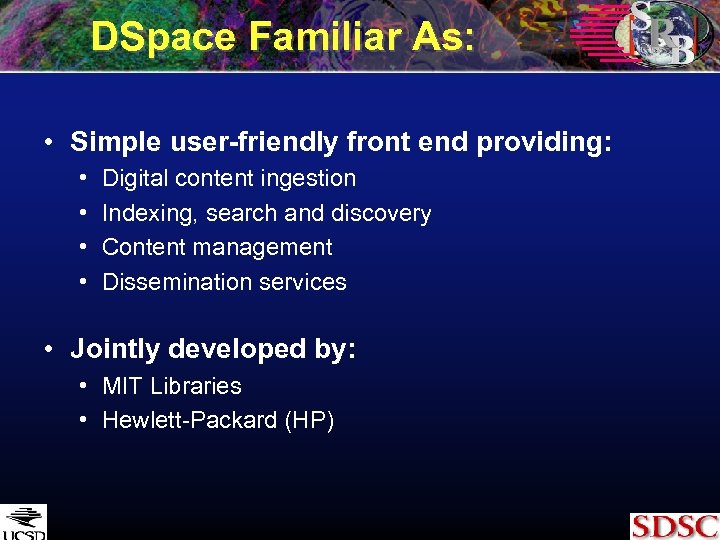 DSpace Familiar As:

SRB

• Simple user-friendly front end providing:
  • Digital content ingestion
  • Indexing, search and discovery
  • Content management
  • Dissemination services

• Jointly developed by:
  • MIT Libraries
  • Hewlett-Packard (HP)

UCSD

SDSC